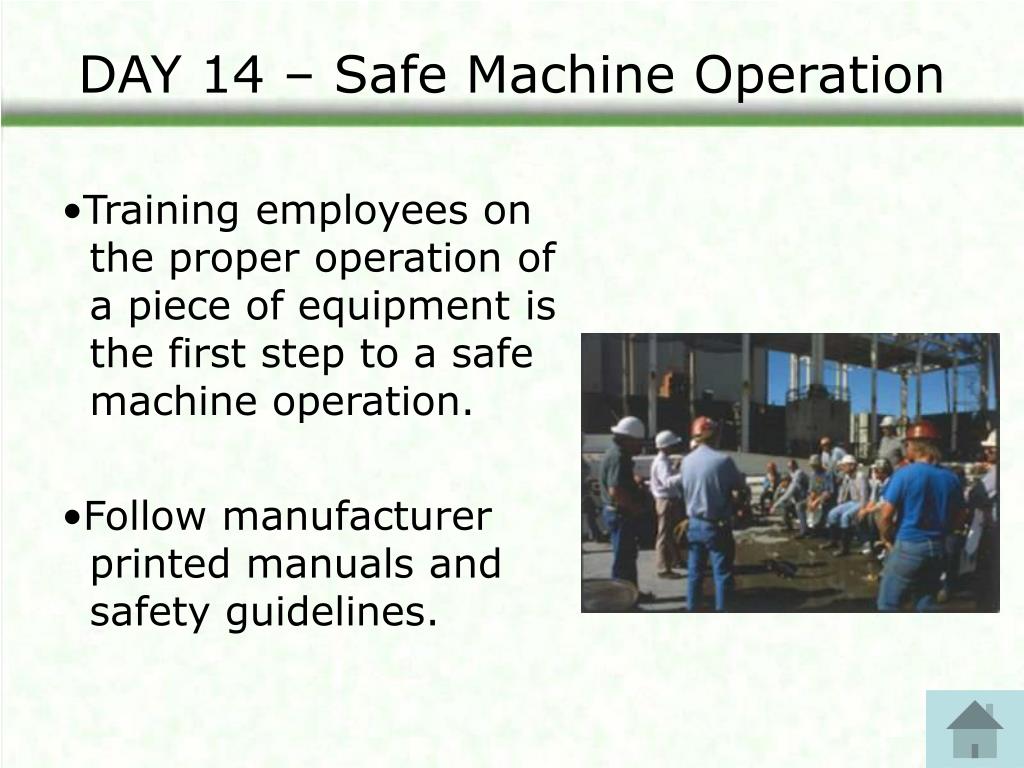 DAY 14 – Safe Machine Operation

•Training employees on the proper operation of a piece of equipment is the first step to a safe machine operation.

•Follow manufacturer printed manuals and safety guidelines.